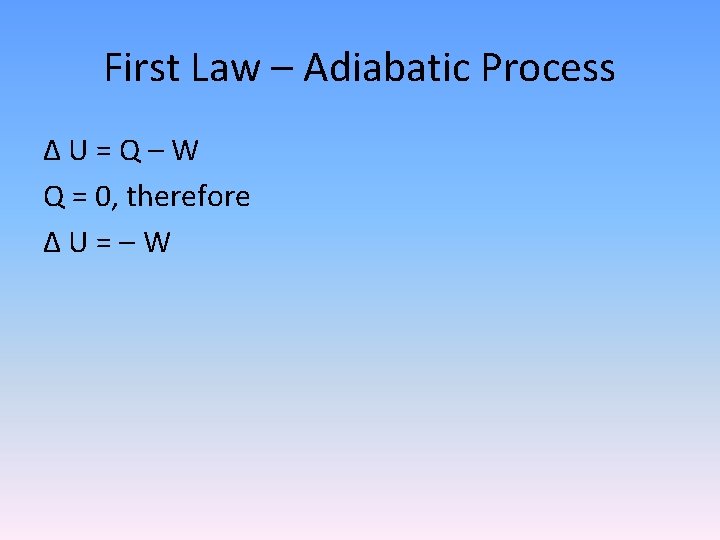 First Law – Adiabatic Process

$\Delta U = Q - W$

$Q = 0$, therefore

$\Delta U = -W$